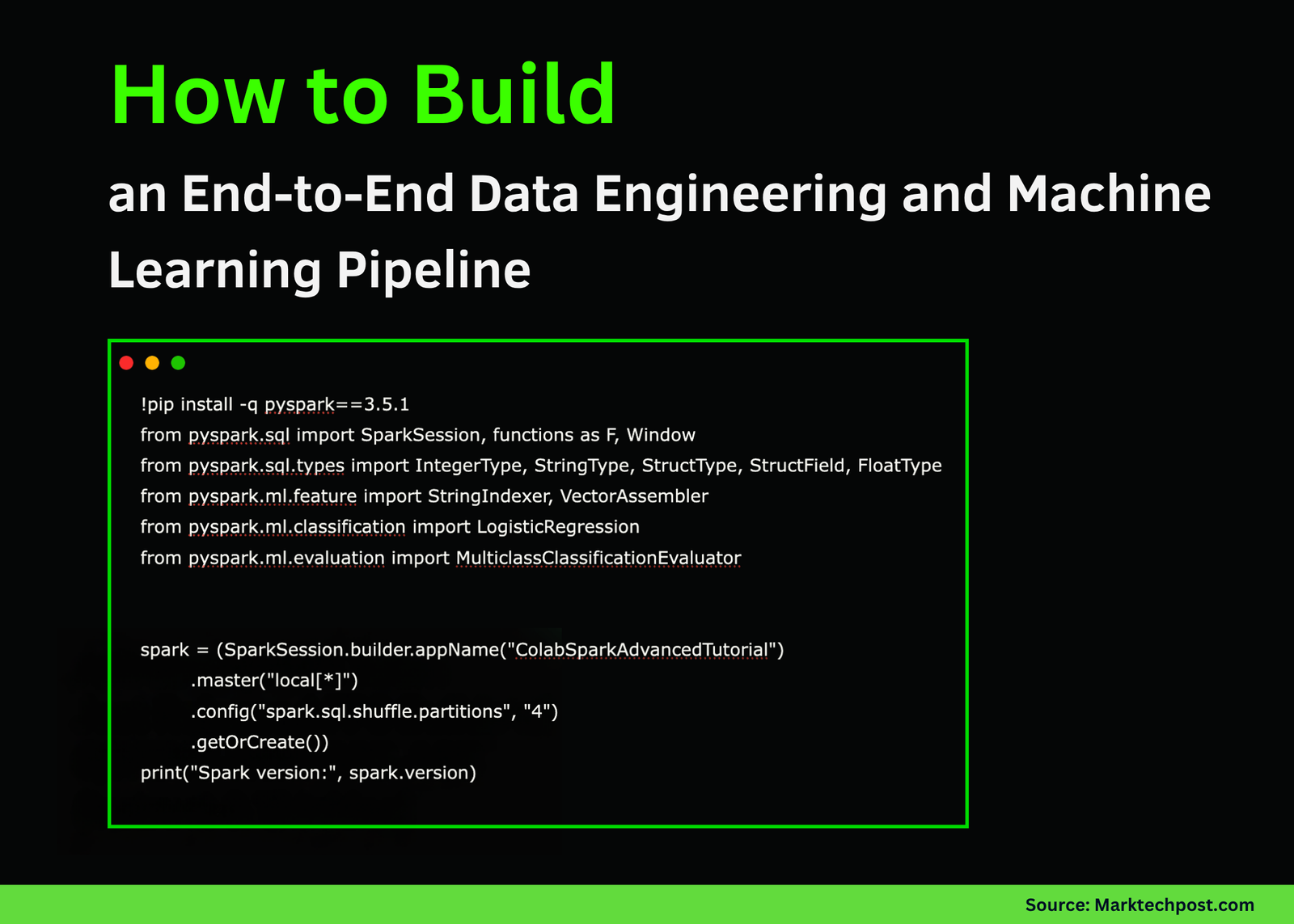 How to Build

an End-to-End Data Engineering and Machine Learning Pipeline

!pip install -q pyspark==3.5.1
from pyspark.sql import SparkSession, functions as F, Window
from pyspark.sql.types import IntegerType, StringType, StructType, StructField, FloatType
from pyspark.ml.feature import StringIndexer, VectorAssembler
from pyspark.ml.classification import LogisticRegression
from pyspark.ml.evaluation import MulticlassClassificationEvaluator

spark = (SparkSession.builder.appName("ColabSparkAdvancedTutorial")
        .master("local[*]")
        .config("spark.sql.shuffle.partitions", "4")
        .getOrCreate())
print("Spark version:", spark.version)

Source: Marktechpost.com